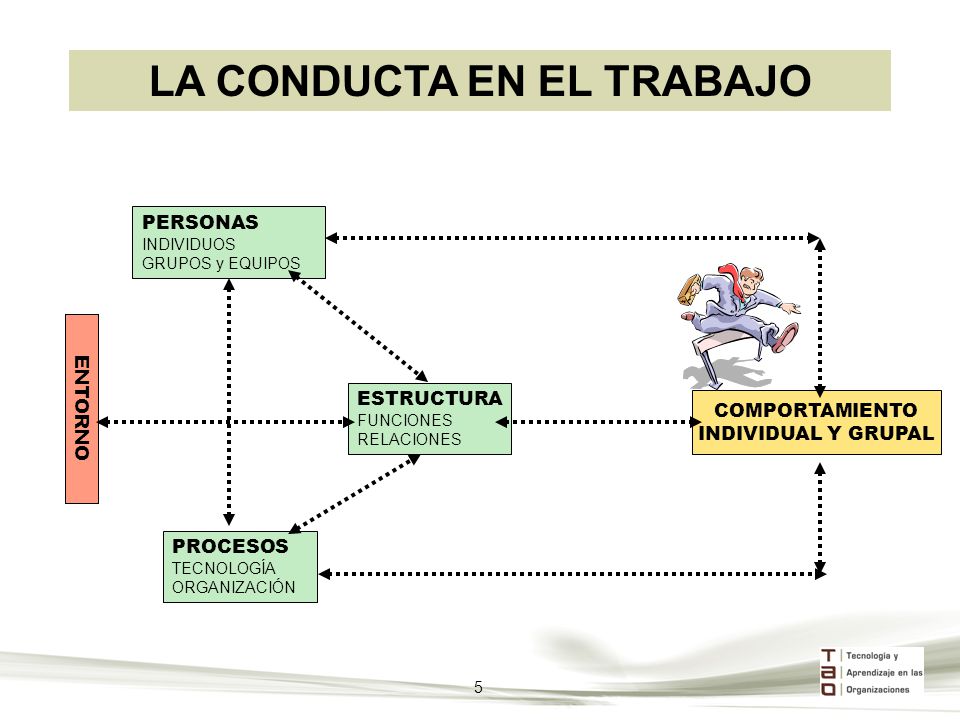 LA CONDUCTA EN EL TRABAJO

PERSONAS
INDIVIDUOS
GRUPOS y EQUIPOS

ENTORNO

ESTRUCTURA
FUNCIONES
RELACIONES

COMPORTAMIENTO INDIVIDUAL Y GRUPAL

PROCESOS
TECNOLOGÍA
ORGANIZACIÓN

5

TAO
Tecnología y Aprendizaje en las Organizaciones